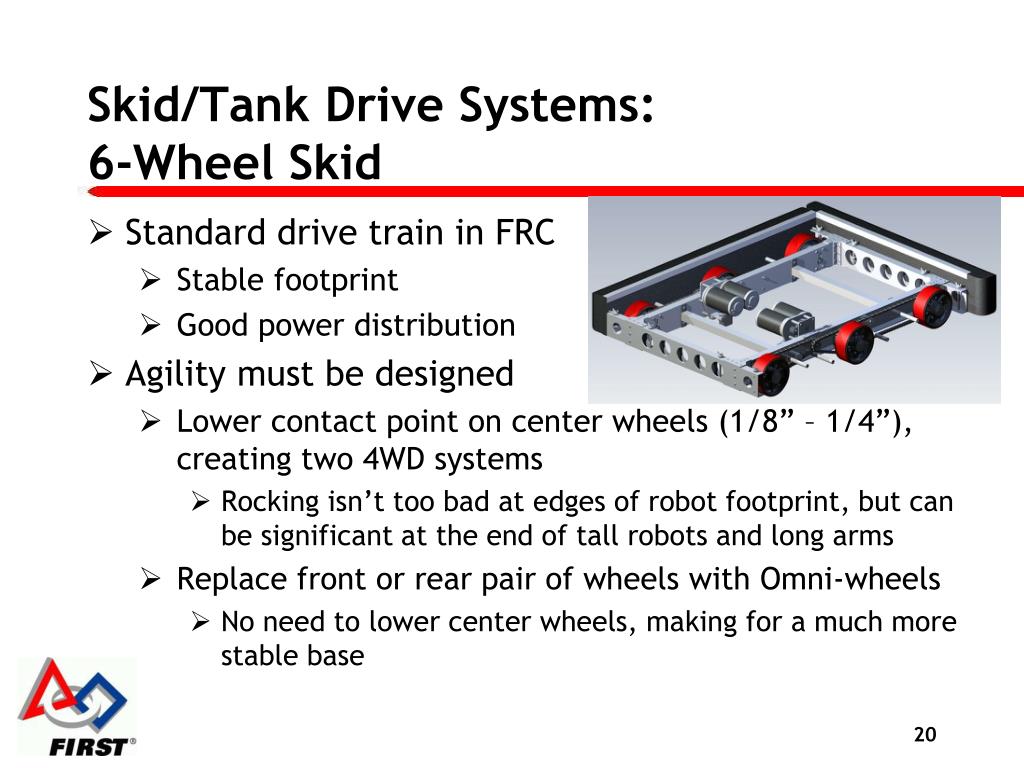 Skid/Tank Drive Systems:
6-Wheel Skid

➢ Standard drive train in FRC
➢ Stable footprint
➢ Good power distribution
➢ Agility must be designed
➢ Lower contact point on center wheels (1/8” – 1/4”), creating two 4WD systems
➢ Rocking isn’t too bad at edges of robot footprint, but can be significant at the end of tall robots and long arms
➢ Replace front or rear pair of wheels with Omni-wheels
➢ No need to lower center wheels, making for a much more stable base

FIRST®

20